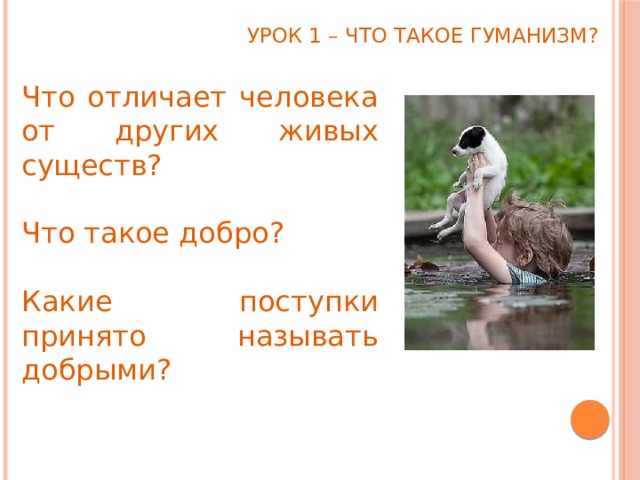 УРОК 1 – ЧТО ТАКОЕ ГУМАНИЗМ?

Что отличает человека от других живых существ?

Что такое добро?

Какие поступки принято называть добрыми?